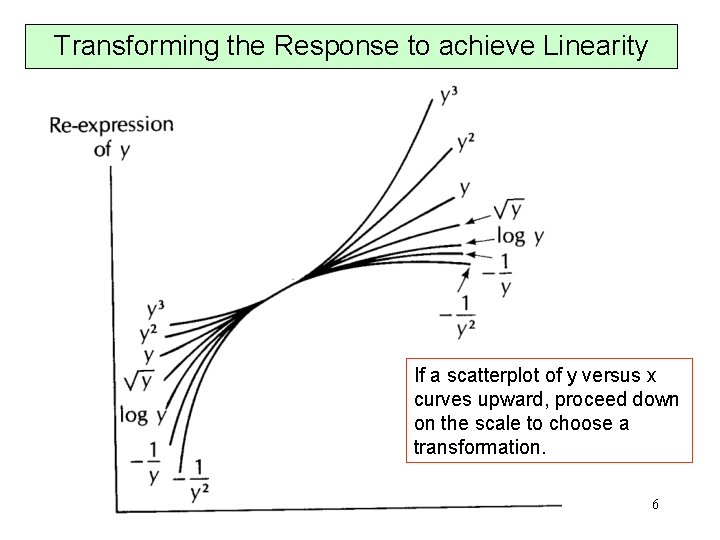 Transforming the Response to achieve Linearity

Re-expression of $y$

$y^3$

$y^2$

$y$

$\sqrt{y}$

$\log y$

$-\frac{1}{y}$

$-\frac{1}{y^2}$

$y^3$

$y^2$

$y$

$\sqrt{y}$

$\log y$

$-\frac{1}{y}$

$-\frac{1}{y^2}$

If a scatterplot of y versus x curves upward, proceed down on the scale to choose a transformation.

6